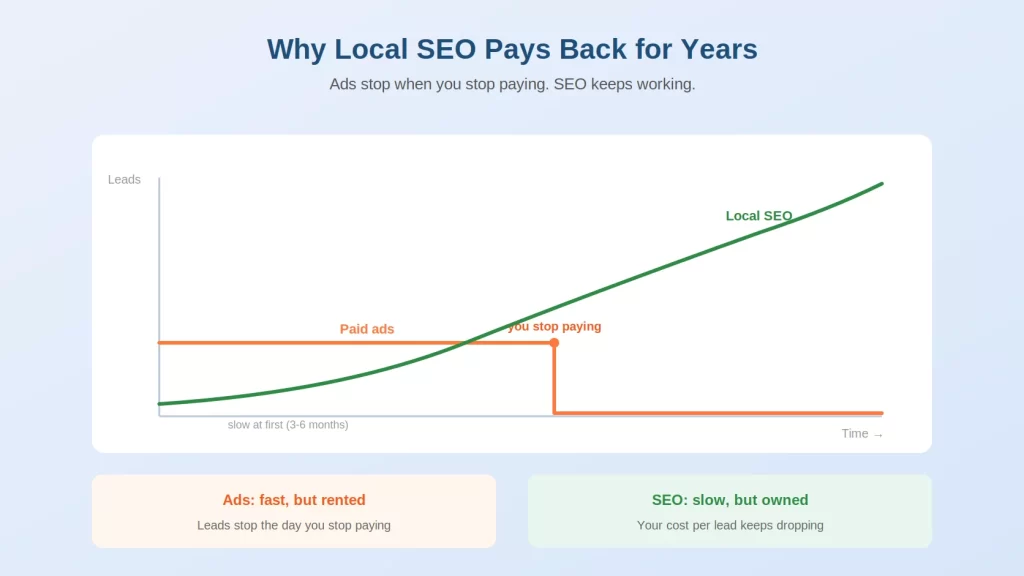 Why Local SEO Pays Back for Years

Ads stop when you stop paying. SEO keeps working.

Leads

Local SEO

Paid ads

you stop paying

slow at first (3-6 months)

Time →

Ads: fast, but rented

Leads stop the day you stop paying

SEO: slow, but owned

Your cost per lead keeps dropping